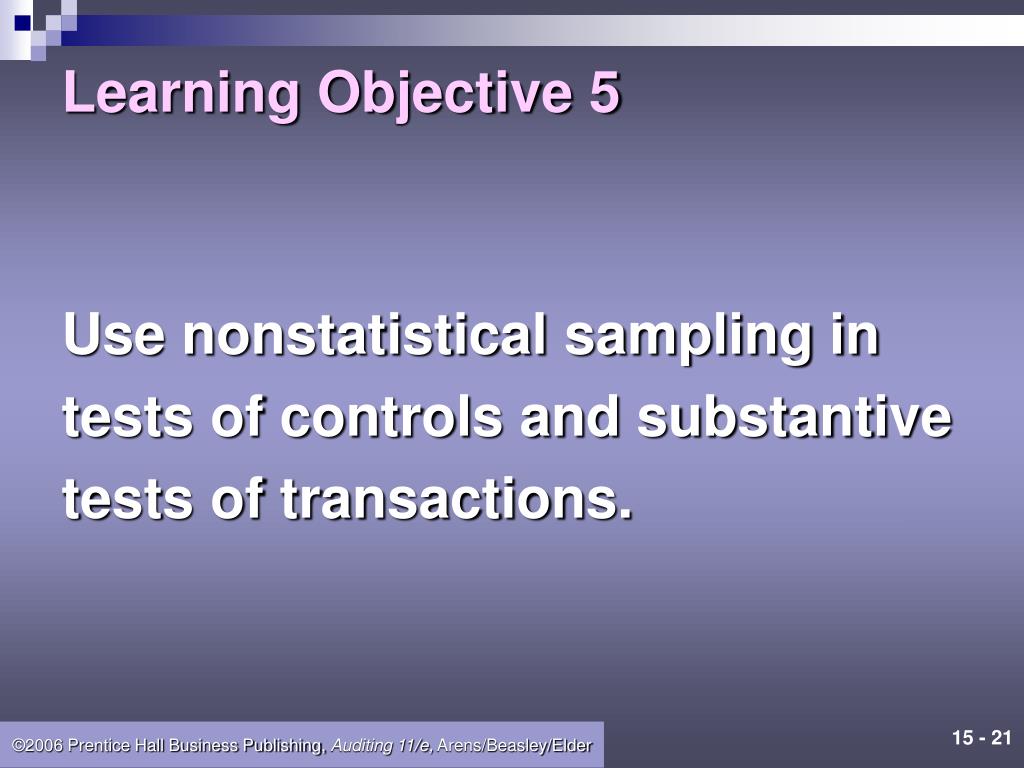 Learning Objective 5

Use nonstatistical sampling in tests of controls and substantive tests of transactions.

©2006 Prentice Hall Business Publishing, Auditing 11/e, Arens/Beasley/Elder

15 - 21